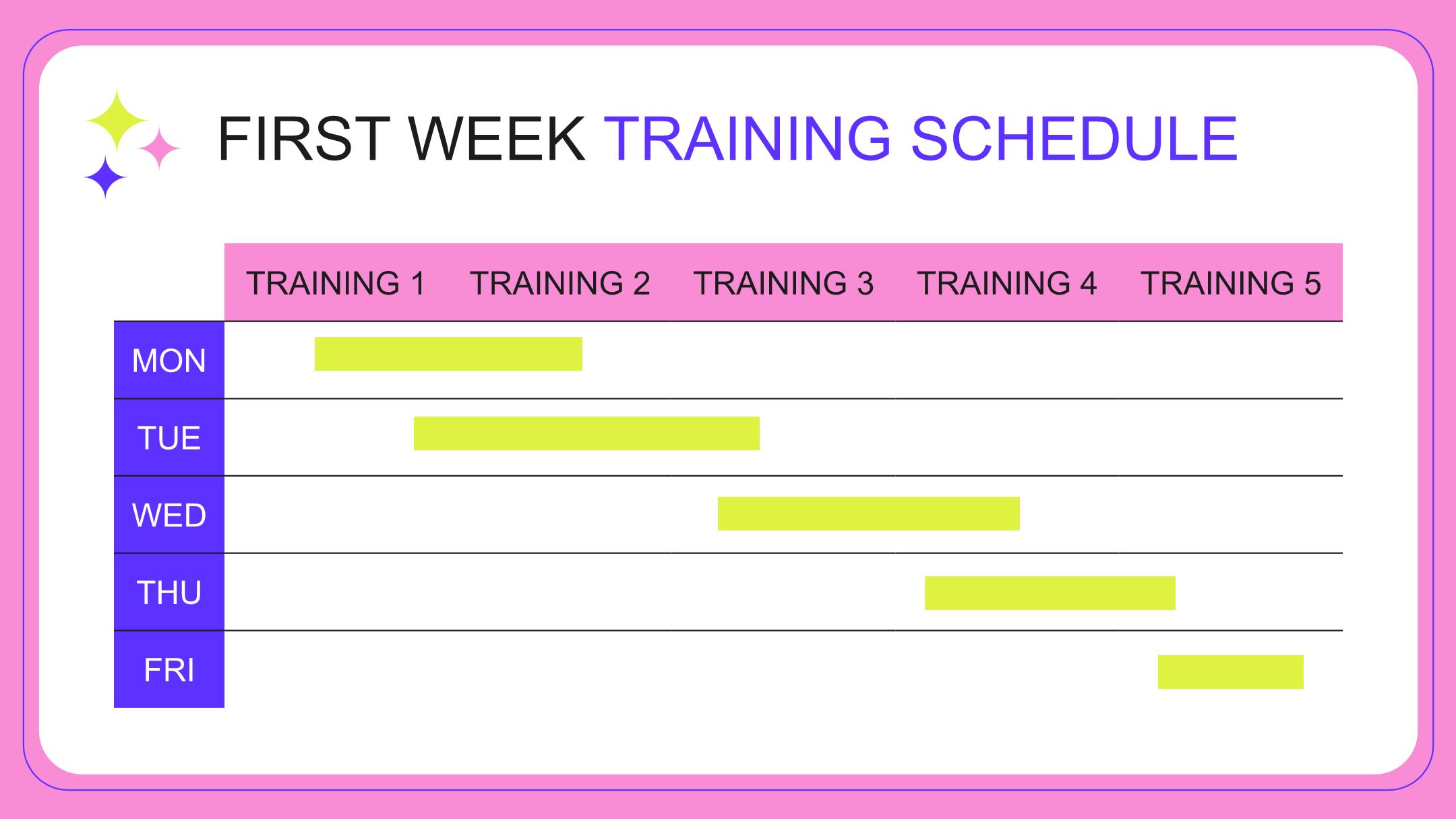 FIRST WEEK TRAINING SCHEDULE

| | TRAINING 1 | TRAINING 2 | TRAINING 3 | TRAINING 4 | TRAINING 5 |
|---|---|---|---|---|---|
| MON | | | | | |
| TUE | | | | | |
| WED | | | | | |
| THU | | | | | |
| FRI | | | | | |